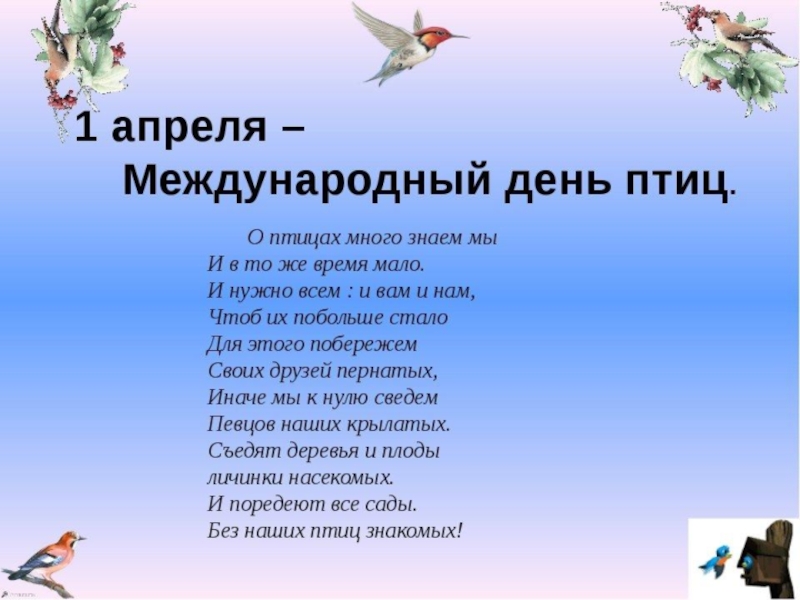 1 апреля –
Международный день птиц.

О птицах много знаем мы
И в то же время мало.
И нужно всем : и вам и нам,
Чтоб их побольше стало
Для этого побережем
Своих друзей пернатых,
Иначе мы к нулю сведем
Певцов наших крылатых.
Съедят деревья и плоды
личинки насекомых.
И поредеют все сады.
Без наших птиц знакомых!